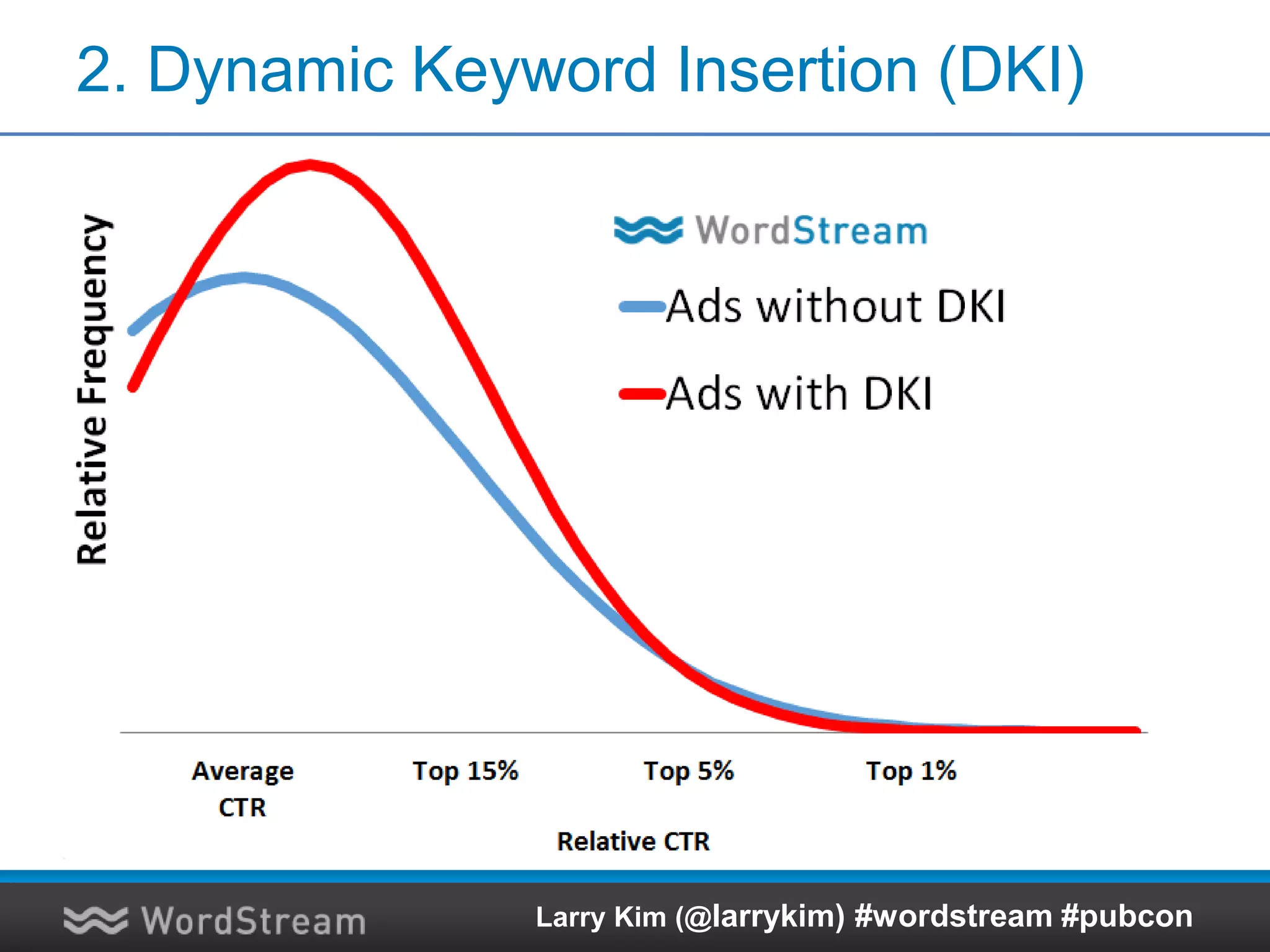 2. Dynamic Keyword Insertion (DKI)

Relative Frequency

WordStream

Ads without DKI

Ads with DKI

Average CTR

Top 15%

Top 5%

Top 1%

Relative CTR

WordStream

Larry Kim (@larrykim) #wordstream #pubcon